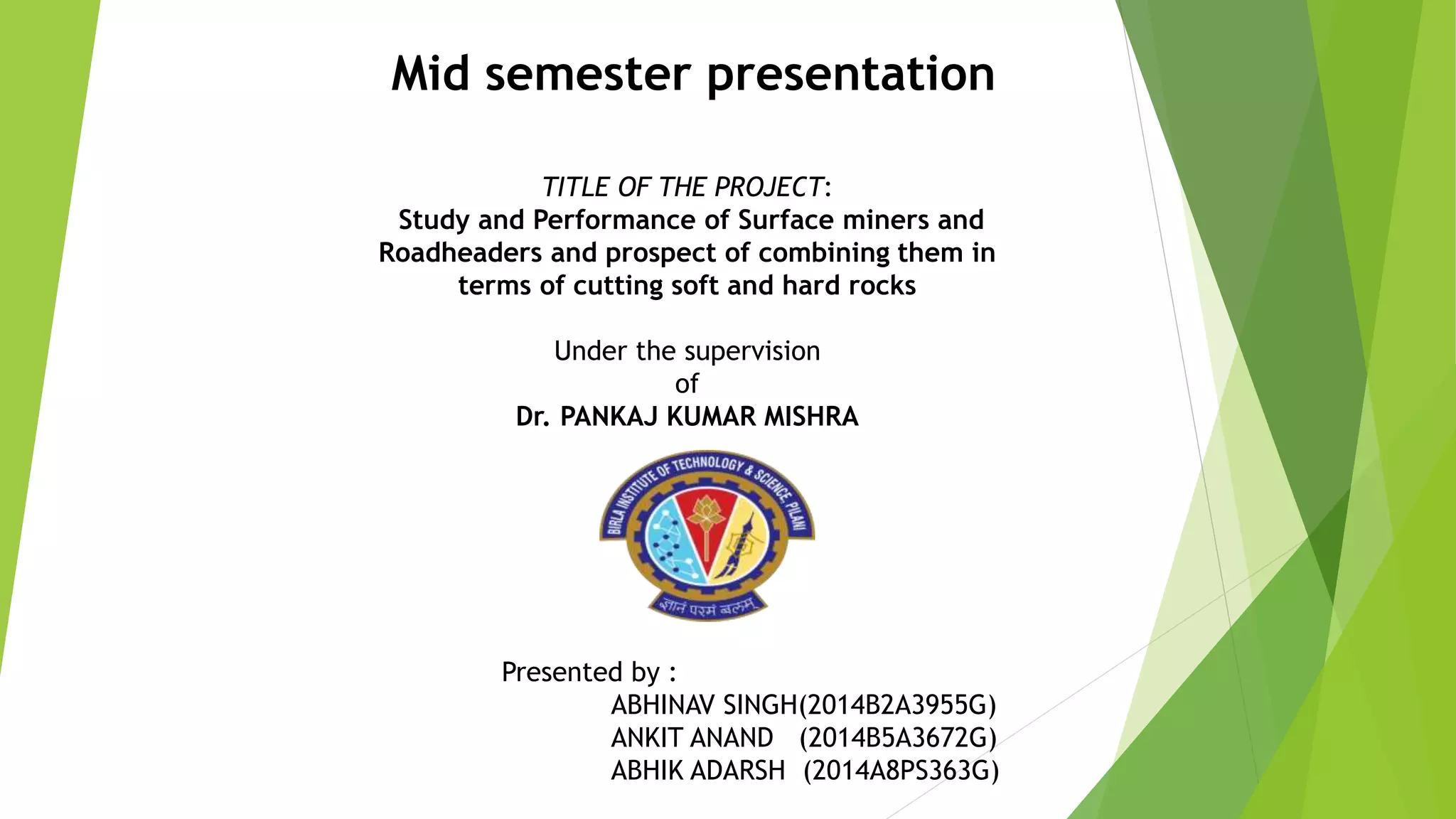 Mid semester presentation

TITLE OF THE PROJECT:
Study and Performance of Surface miners and Roadheaders and prospect of combining them in terms of cutting soft and hard rocks

Under the supervision
of
Dr. PANKAJ KUMAR MISHRA

BIRLA INSTITUTE OF TECHNOLOGY & SCIENCE, PILANI
ज्ञानं परमं बलम्

Presented by :
ABHINAV SINGH(2014B2A3955G)
ANKIT ANAND (2014B5A3672G)
ABHIK ADARSH (2014A8PS363G)